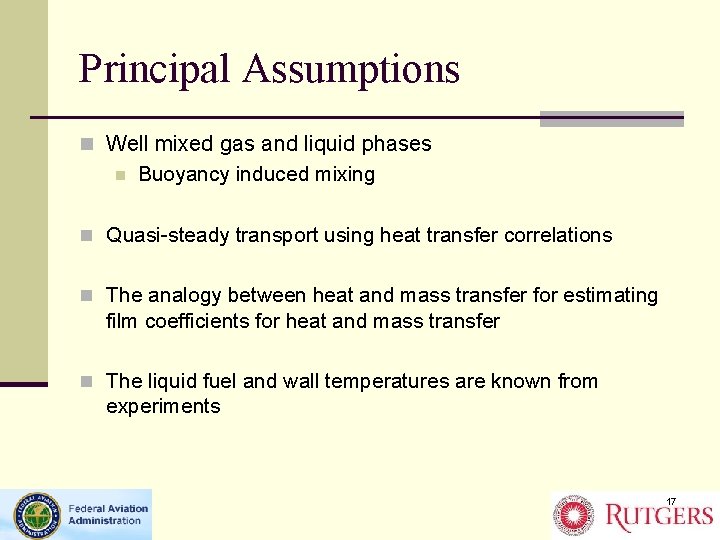 Principal Assumptions

Well mixed gas and liquid phases

Buoyancy induced mixing

Quasi-steady transport using heat transfer correlations

The analogy between heat and mass transfer for estimating film coefficients for heat and mass transfer

The liquid fuel and wall temperatures are known from experiments

Federal Aviation Administration

17

RUTGERS